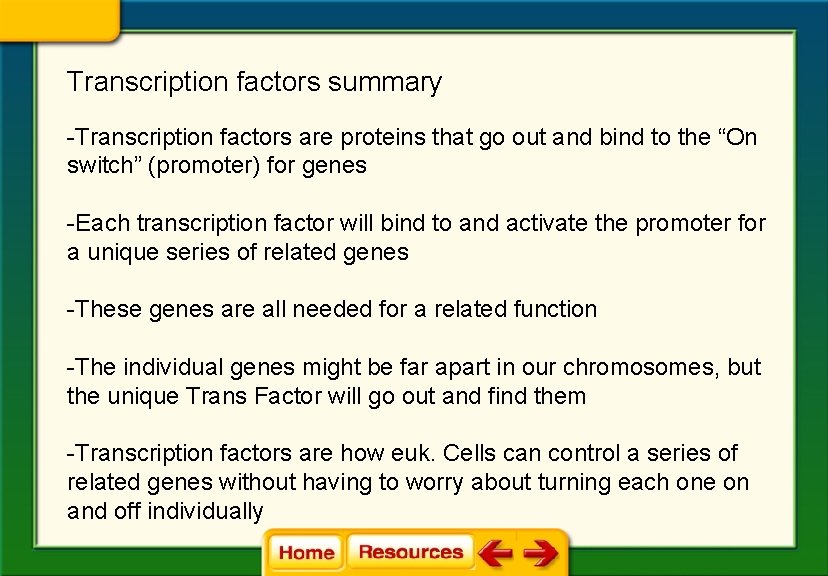 Transcription factors summary

-Transcription factors are proteins that go out and bind to the “On switch” (promoter) for genes

-Each transcription factor will bind to and activate the promoter for a unique series of related genes

-These genes are all needed for a related function

-The individual genes might be far apart in our chromosomes, but the unique Trans Factor will go out and find them

-Transcription factors are how euk. Cells can control a series of related genes without having to worry about turning each one on and off individually

Home Resources